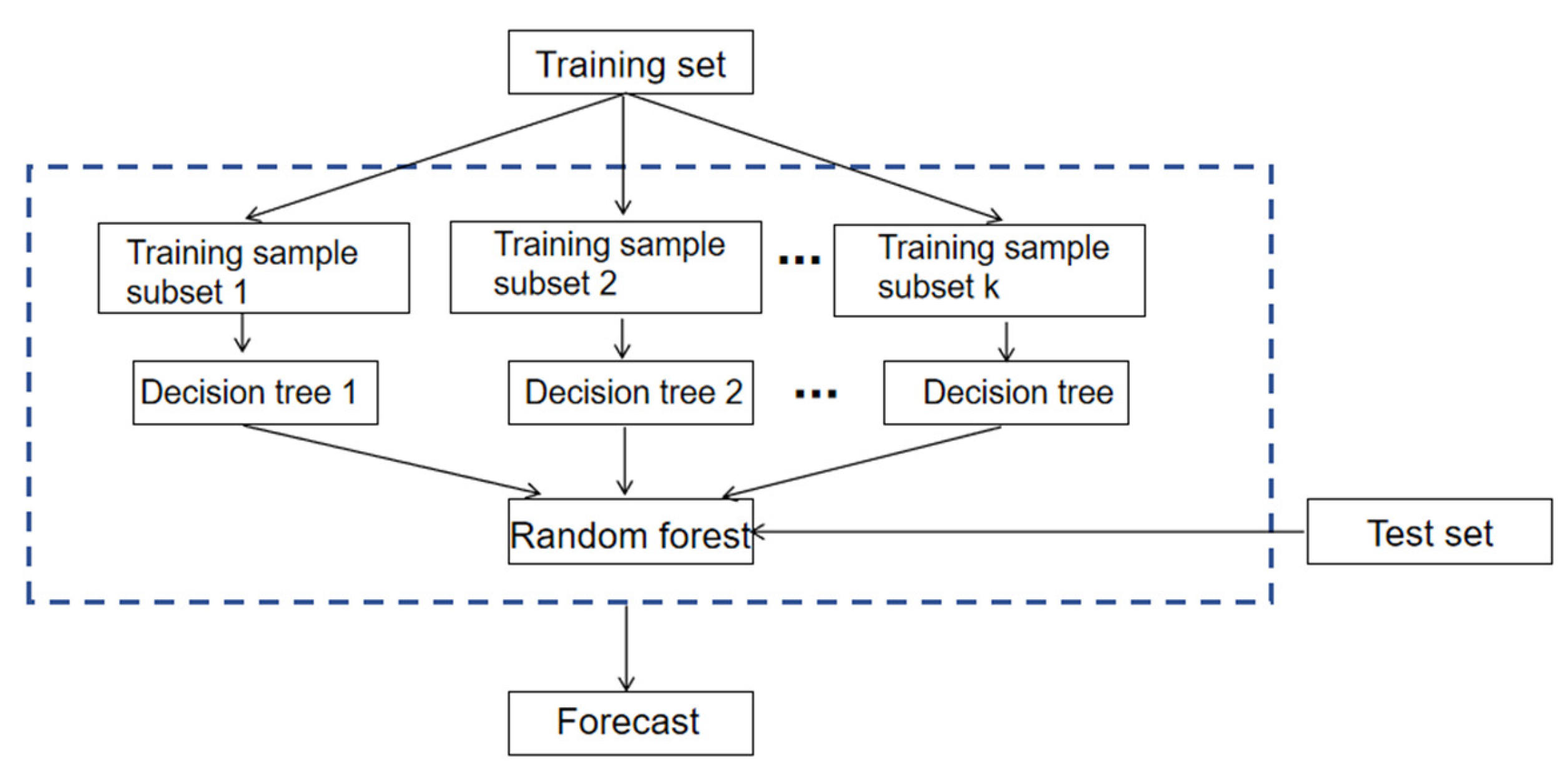 Training set

Training sample subset 1

Training sample subset 2

...

Training sample subset k

Decision tree 1

Decision tree 2

...

Decision tree

Random forest

Test set

Forecast